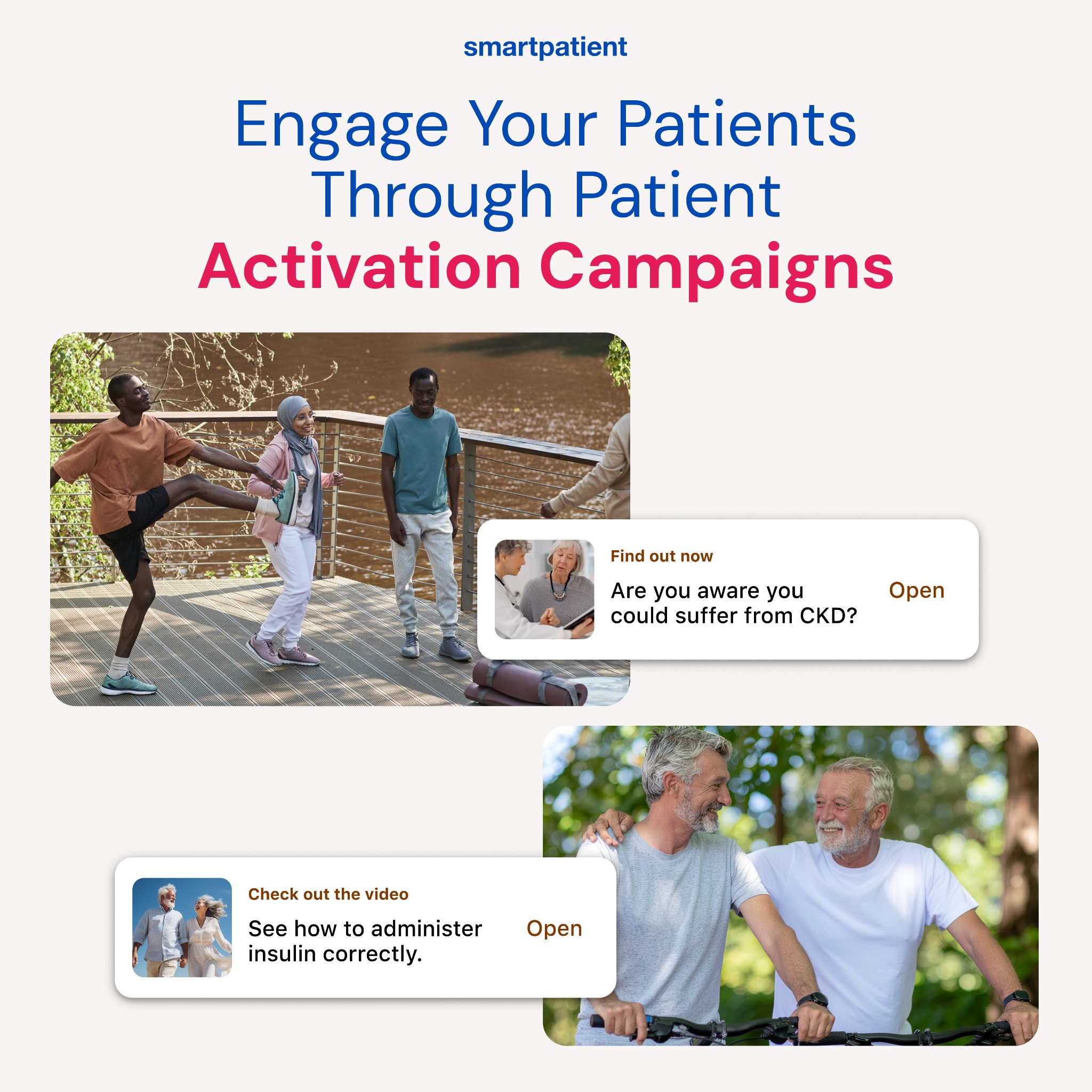 smartpatient

Engage Your Patients Through Patient Activation Campaigns

Find out now
Are you aware you could suffer from CKD?
Open

Check out the video
See how to administer insulin correctly.
Open